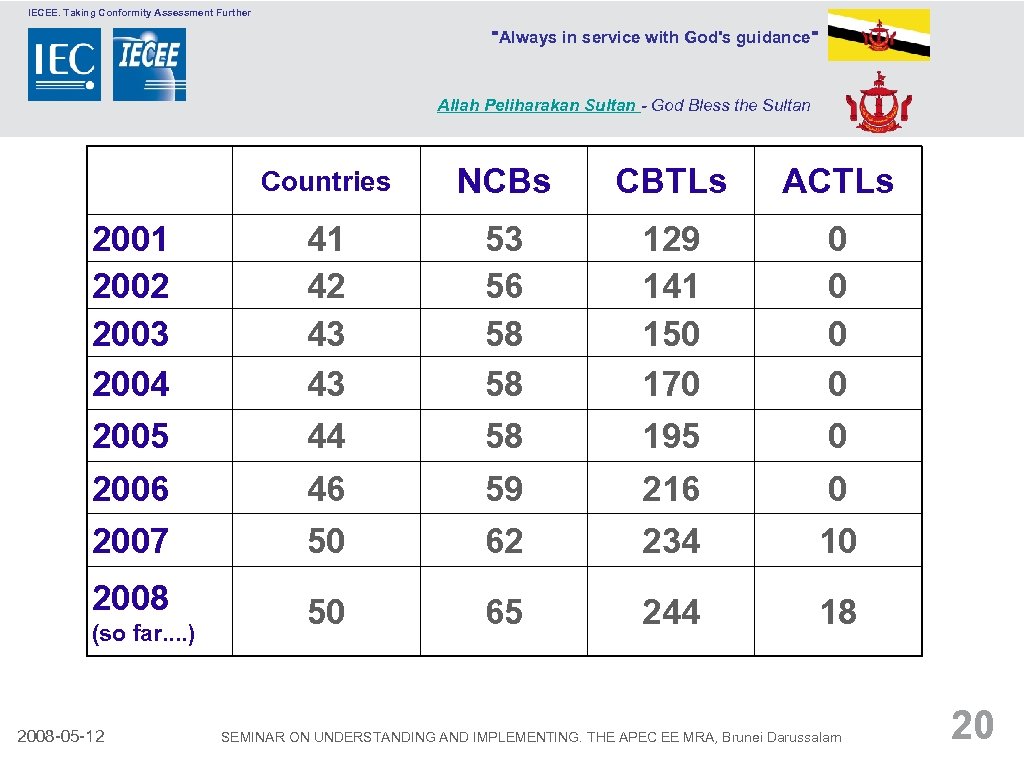 IECEE. Taking Conformity Assessment Further

IEC IECEE

"Always in service with God's guidance"

Allah Peliharakan Sultan - God Bless the Sultan

| | Countries | NCBs | CBTLs | ACTLs |
|---|---|---|---|---|
| 2001 | 41 | 53 | 129 | 0 |
| 2002 | 42 | 56 | 141 | 0 |
| 2003 | 43 | 58 | 150 | 0 |
| 2004 | 43 | 58 | 170 | 0 |
| 2005 | 44 | 58 | 195 | 0 |
| 2006 | 46 | 59 | 216 | 0 |
| 2007 | 50 | 62 | 234 | 10 |
| 2008 (so far....) | 50 | 65 | 244 | 18 |

2008-05-12

SEMINAR ON UNDERSTANDING AND IMPLEMENTING. THE APEC EE MRA, Brunei Darussalam

20